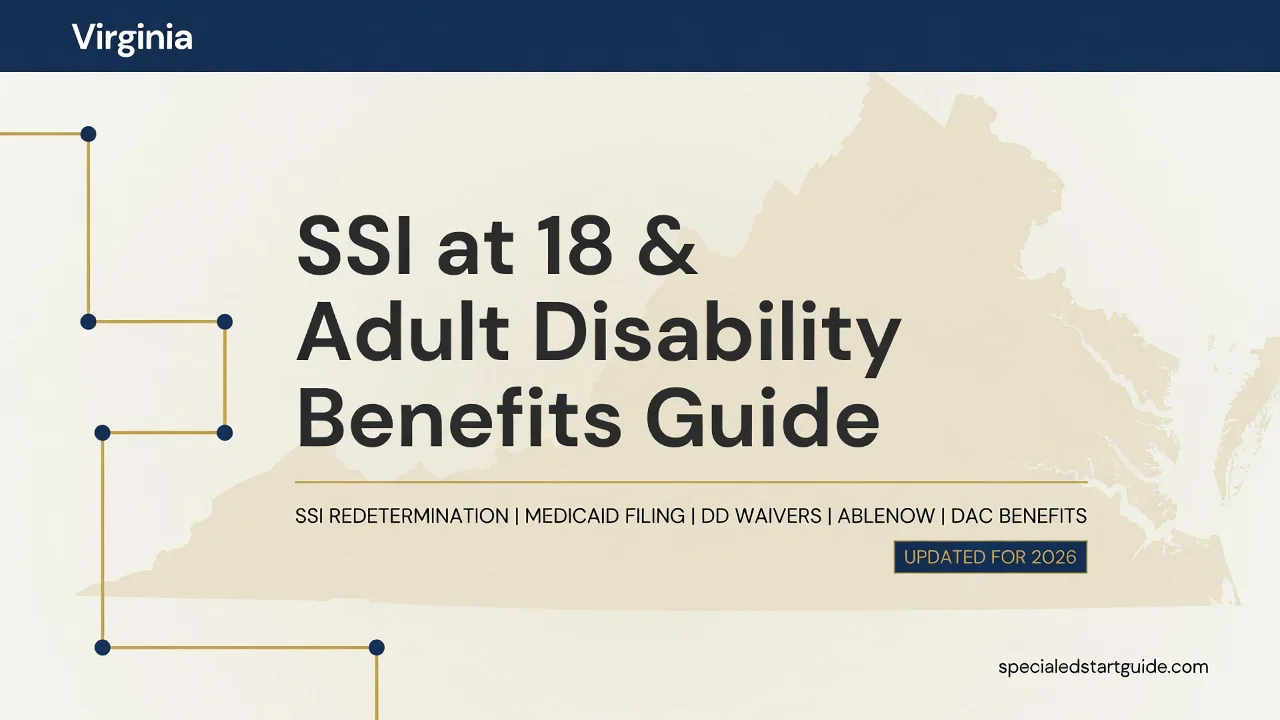 Virginia

SSI at 18 & Adult Disability Benefits Guide

SSI REDETERMINATION | MEDICAID FILING | DD WAIVERS | ABLENOW | DAC BENEFITS

UPDATED FOR 2026

specialedstartguide.com